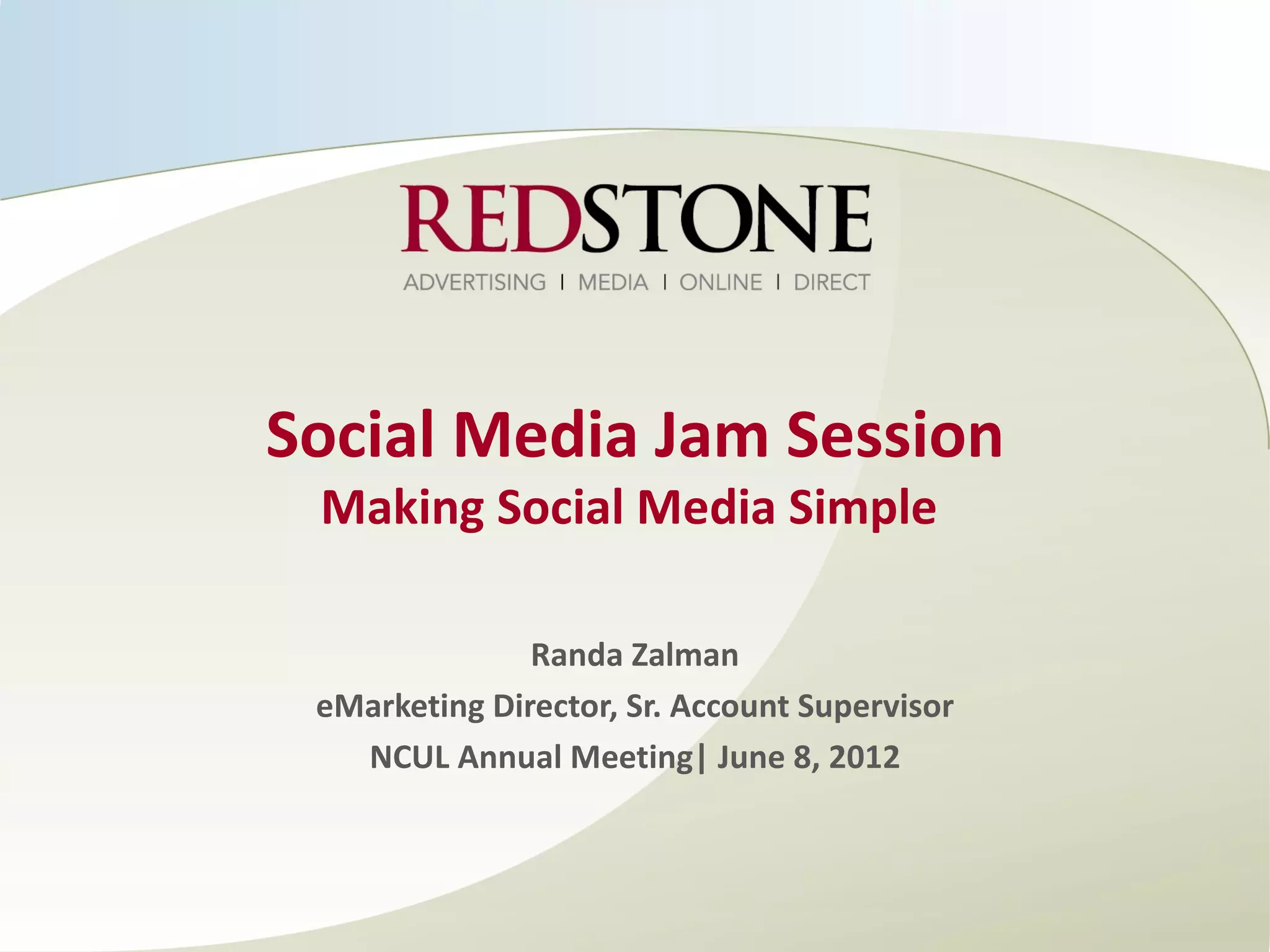 REDSTONE
ADVERTISING | MEDIA | ONLINE | DIRECT

Social Media Jam Session
Making Social Media Simple

Randa Zalman
eMarketing Director, Sr. Account Supervisor
NCUL Annual Meeting| June 8, 2012